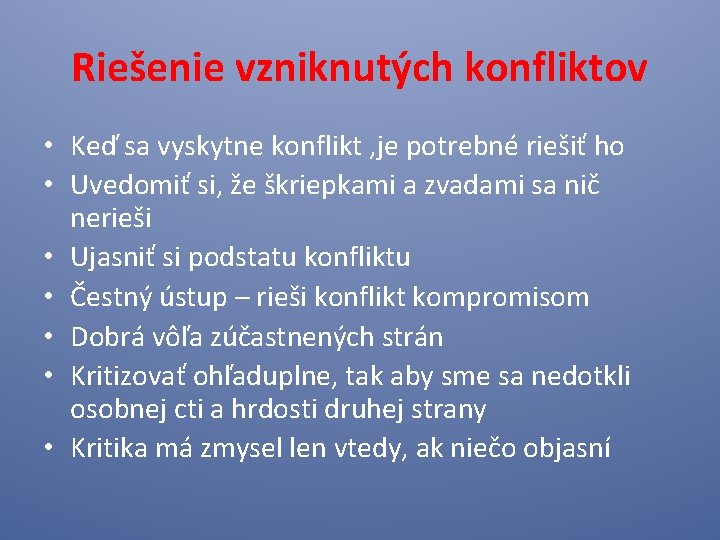 Riešenie vzniknutých konfliktov

• Keď sa vyskytne konflikt ,je potrebné riešiť ho
• Uvedomiť si, že škriepkami a zvadami sa nič nerieši
• Ujasniť si podstatu konfliktu
• Čestný ústup – rieši konflikt kompromisom
• Dobrá vôľa zúčastnených strán
• Kritizovať ohľaduplne, tak aby sme sa nedotkli osobnej cti a hrdosti druhej strany
• Kritika má zmysel len vtedy, ak niečo objasní